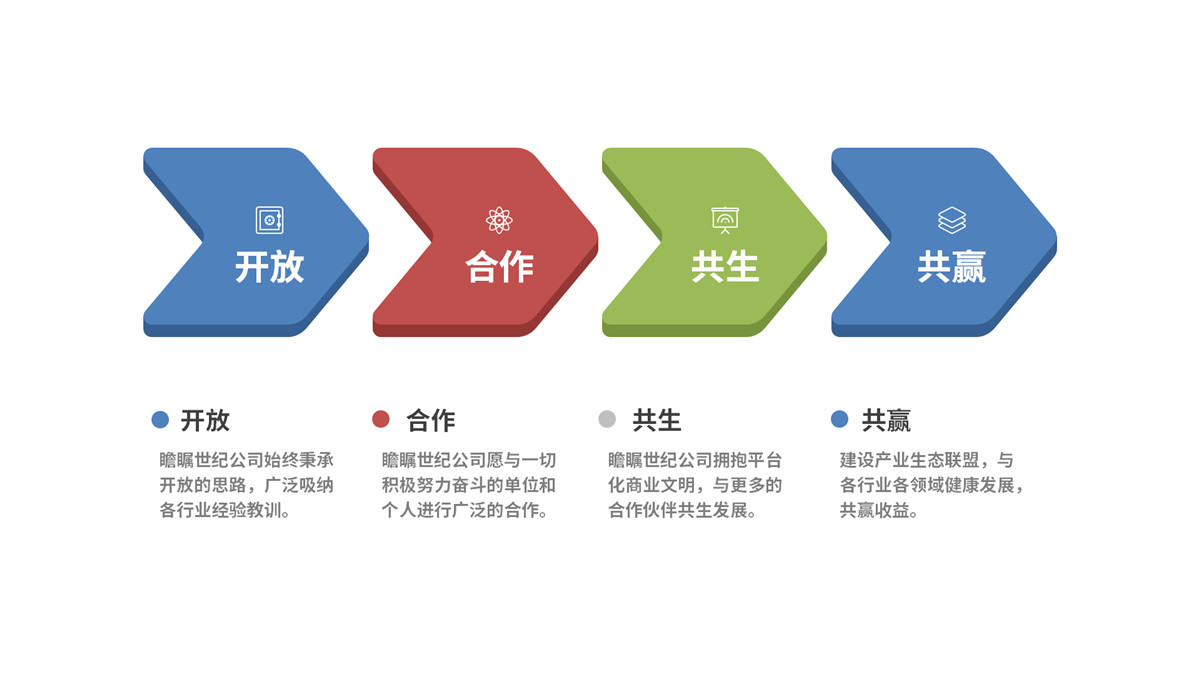 开放

合作

共生

共赢

开放

瞻瞩世纪公司始终秉承开放的思路，广泛吸纳各行业经验教训。

合作

瞻瞩世纪公司愿与一切积极努力奋斗的单位和个人进行广泛的合作。

共生

瞻瞩世纪公司拥抱平台化商业文明，与更多的合作伙伴共生发展。

共赢

建设产业生态联盟，与各行业各领域健康发展，共赢收益。